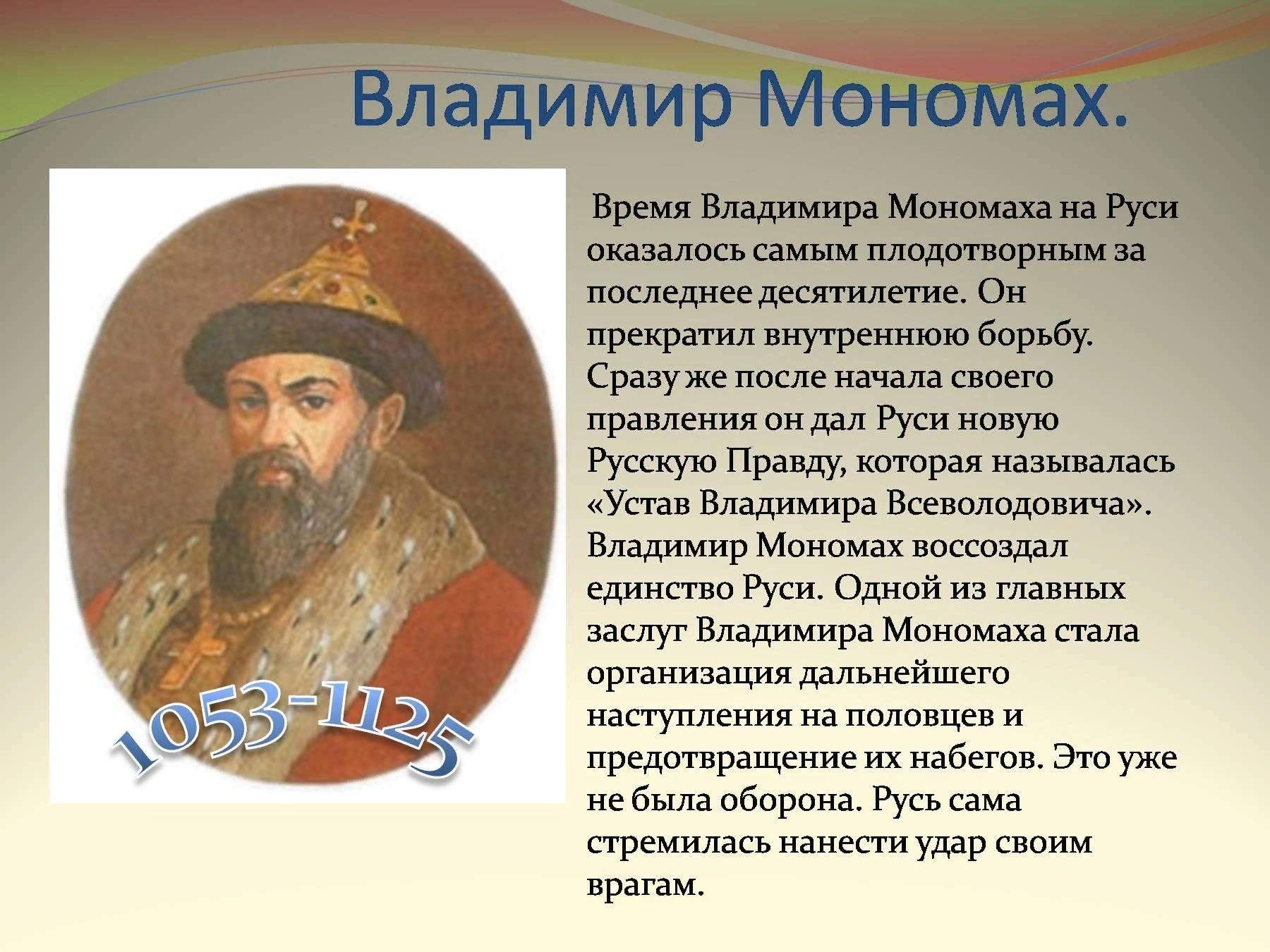 Владимир Мономах.

1053-1125

Время Владимира Мономаха на Руси оказалось самым плодотворным за последнее десятилетие. Он прекратил внутреннюю борьбу. Сразу же после начала своего правления он дал Руси новую Русскую Правду, которая называлась «Устав Владимира Всеволодовича». Владимир Мономах воссоздал единство Руси. Одной из главных заслуг Владимира Мономаха стала организация дальнейшего наступления на половцев и предотвращение их набегов. Это уже не была оборона. Русь сама стремилась нанести удар своим врагам.